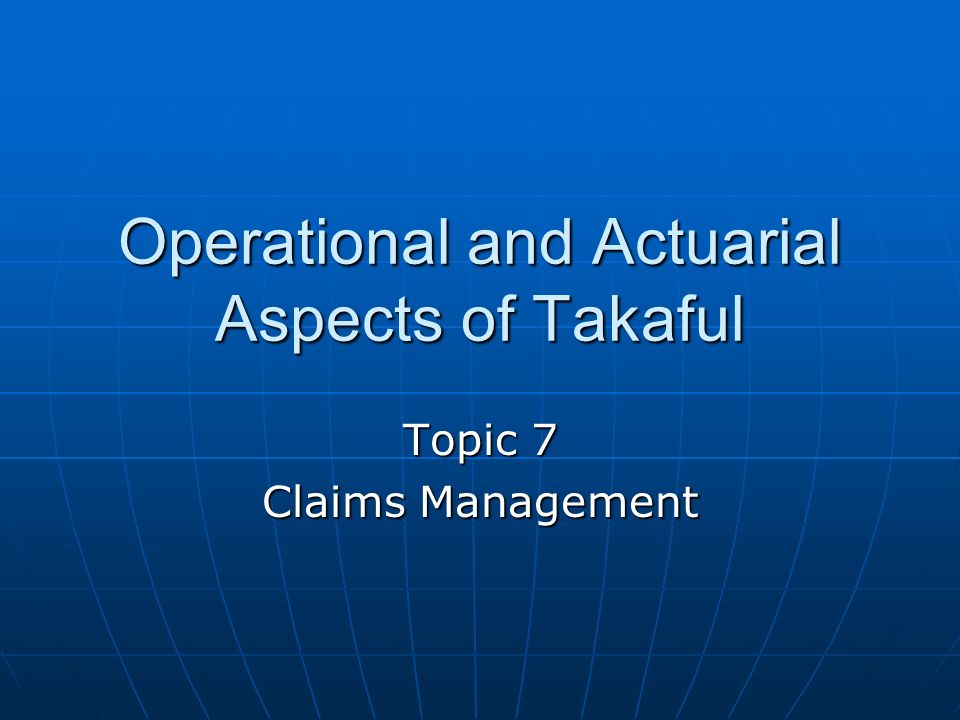 Operational and Actuarial Aspects of Takaful

Topic 7
Claims Management